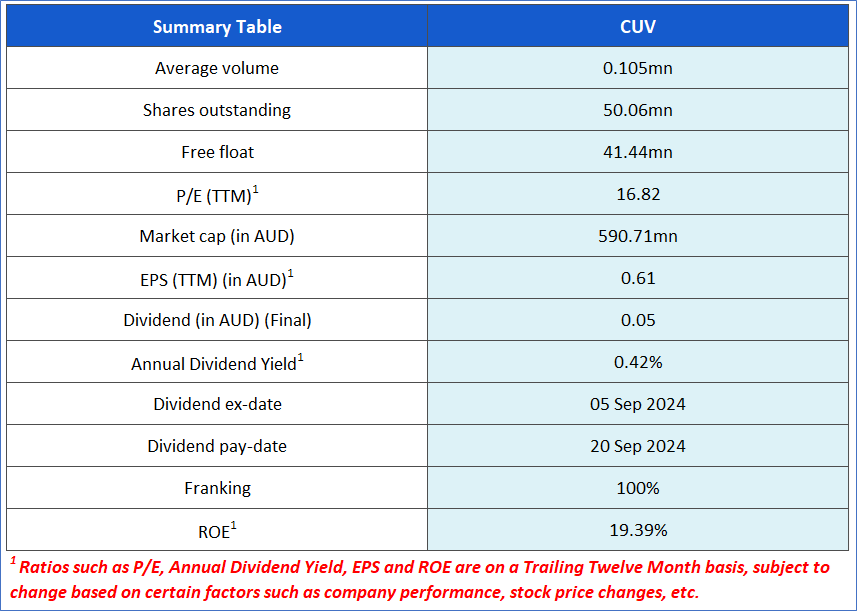 | Summary Table | CUV |
|---|---|
| Average volume | 0.105mn |
| Shares outstanding | 50.06mn |
| Free float | 41.44mn |
| P/E (TTM)$^1$ | 16.82 |
| Market cap (in AUD) | 590.71mn |
| EPS (TTM) (in AUD)$^1$ | 0.61 |
| Dividend (in AUD) (Final) | 0.05 |
| Annual Dividend Yield$^1$ | 0.42% |
| Dividend ex-date | 05 Sep 2024 |
| Dividend pay-date | 20 Sep 2024 |
| Franking | 100% |
| ROE$^1$ | 19.39% |

$^1$ Ratios such as P/E, Annual Dividend Yield, EPS and ROE are on a Trailing Twelve Month basis, subject to change based on certain factors such as company performance, stock price changes, etc.